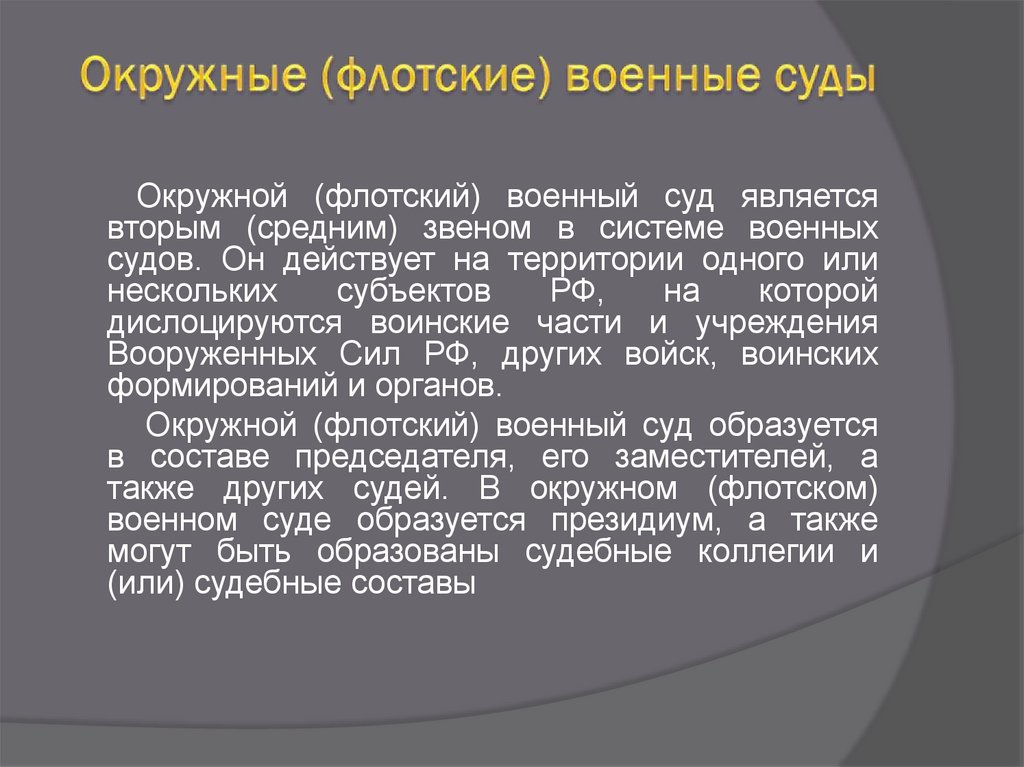 Окружные (флотские) военные суды

Окружной (флотский) военный суд является вторым (средним) звеном в системе военных судов. Он действует на территории одного или нескольких субъектов РФ, на которой дислоцируются воинские части и учреждения Вооруженных Сил РФ, других войск, воинских формирований и органов.

Окружной (флотский) военный суд образуется в составе председателя, его заместителей, а также других судей. В окружном (флотском) военном суде образуется президиум, а также могут быть образованы судебные коллегии и (или) судебные составы